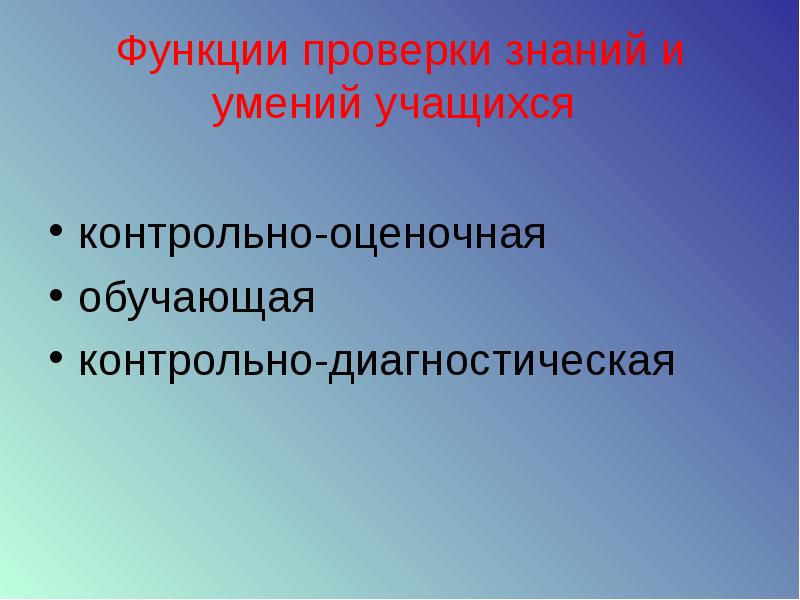 Функции проверки знаний и умений учащихся

• контрольно-оценочная
• обучающая
• контрольно-диагностическая